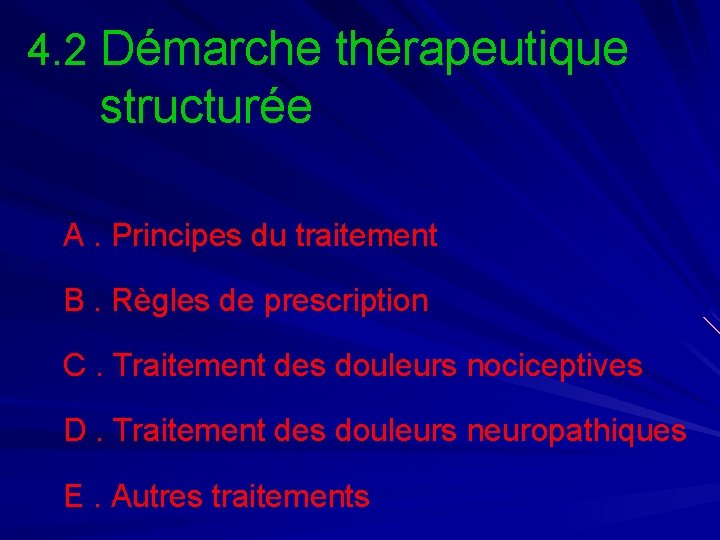 4.2 Démarche thérapeutique structurée

A . Principes du traitement

B . Règles de prescription

C . Traitement des douleurs nociceptives

D . Traitement des douleurs neuropathiques

E . Autres traitements